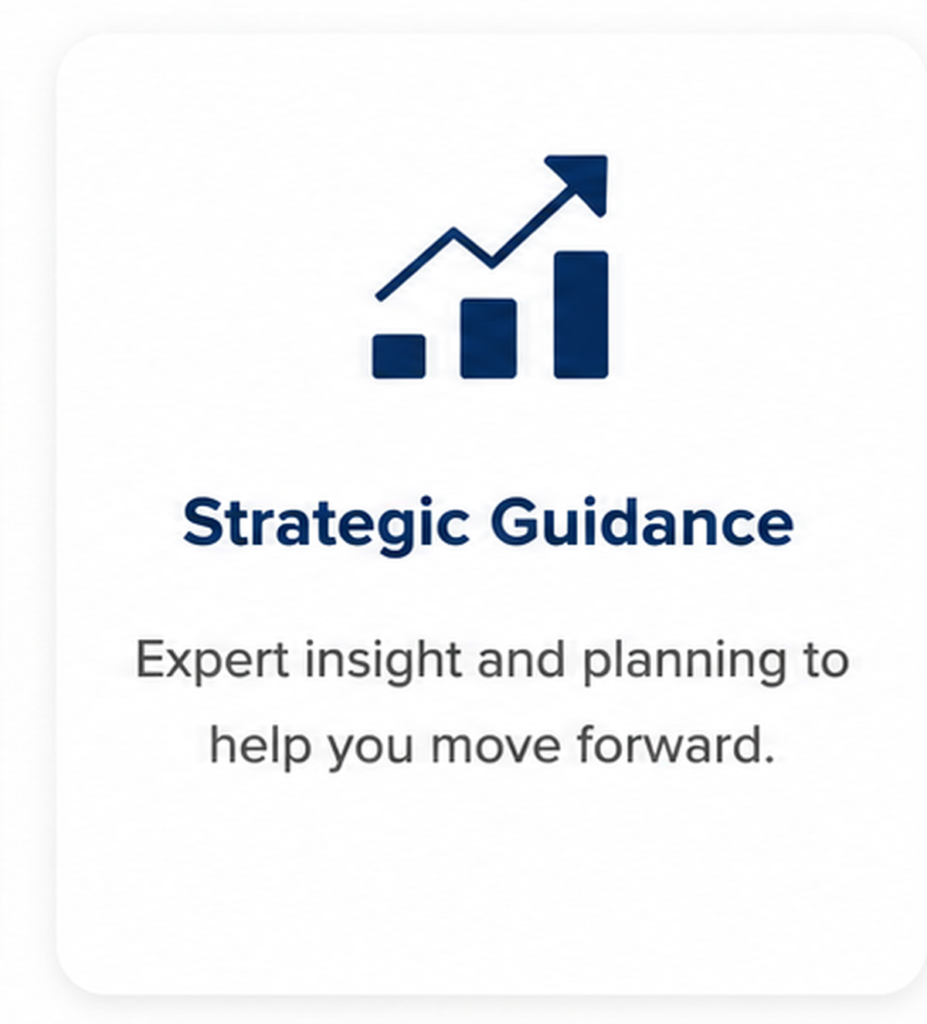 Strategic Guidance

Expert insight and planning to help you move forward.